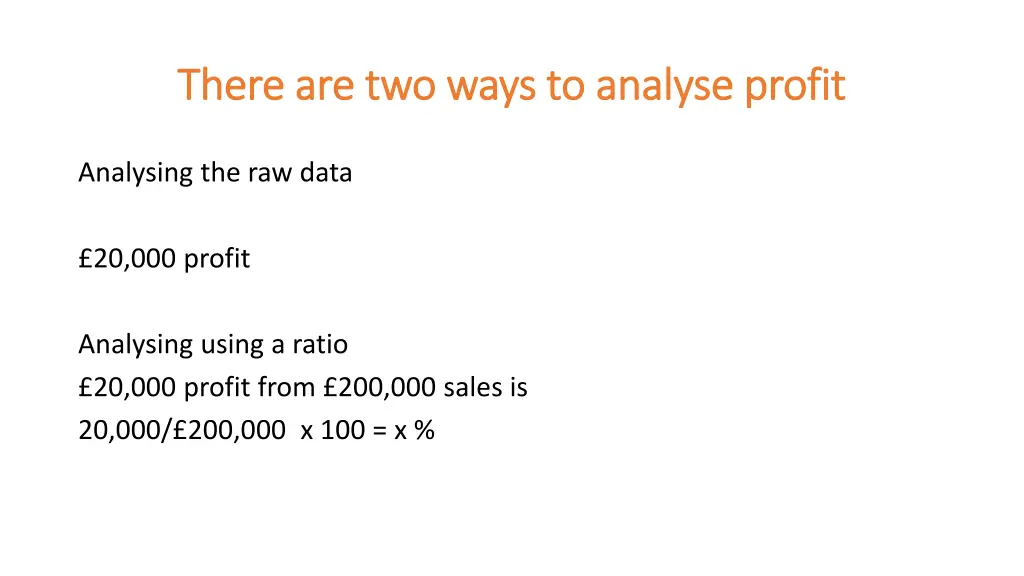 There are two ways to analyse profit

Analysing the raw data

£20,000 profit

Analysing using a ratio
£20,000 profit from £200,000 sales is
20,000/£200,000 x 100 = x %